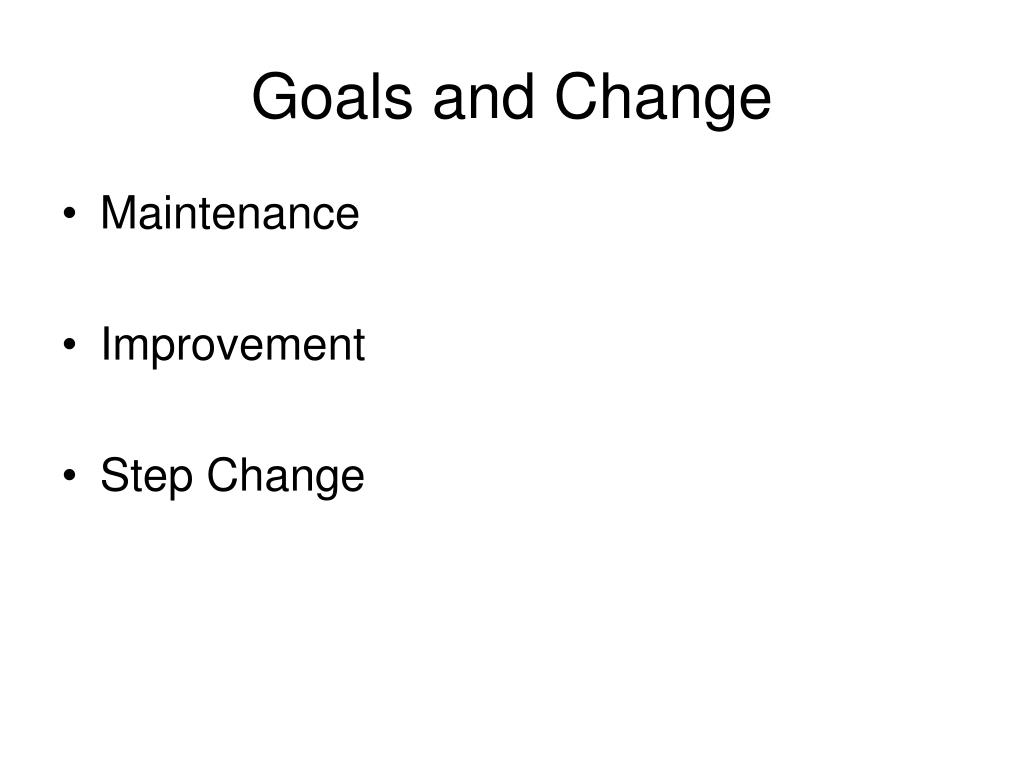 Goals and Change

• Maintenance

• Improvement

• Step Change